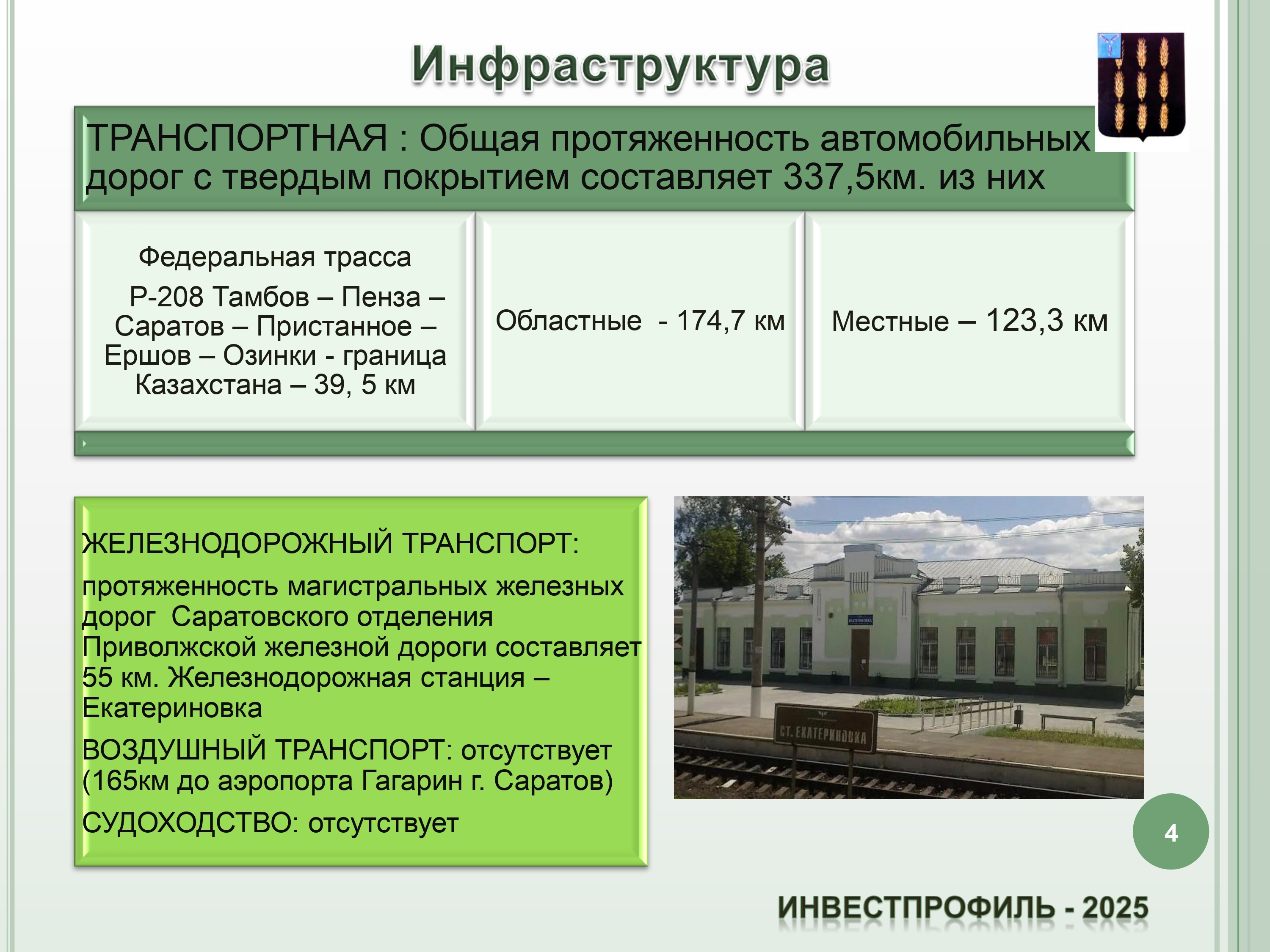 Инфраструктура

ТРАНСПОРТНАЯ : Общая протяженность автомобильных дорог с твердым покрытием составляет 337,5км. из них

Федеральная трасса

Р-208 Тамбов – Пенза – Саратов – Пристанное – Ершов – Озинки - граница Казахстана – 39, 5 км

Областные - 174,7 км

Местные – 123,3 км

ЖЕЛЕЗНОДОРОЖНЫЙ ТРАНСПОРТ:

протяженность магистральных железных дорог Саратовского отделения Приволжской железной дороги составляет 55 км. Железнодорожная станция – Екатериновка

ВОЗДУШНЫЙ ТРАНСПОРТ: отсутствует (165км до аэропорта Гагарин г. Саратов)

СУДОХОДСТВО: отсутствует

ЕКАТЕРИНОВКА

СТ. ЕКАТЕРИНОВКА

4

ИНВЕСТПРОФИЛЬ - 2025